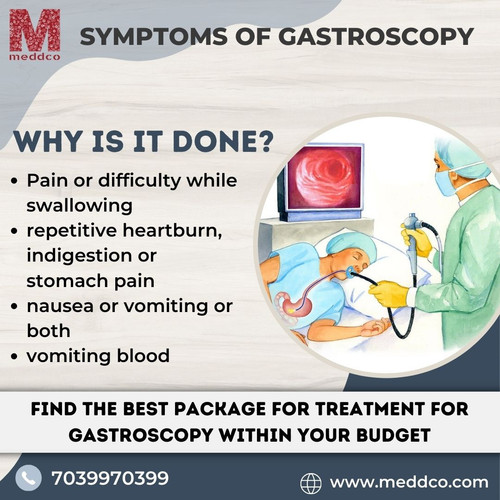 M
meddco

SYMPTOMS OF GASTROSCOPY

WHY IS IT DONE?

• Pain or difficulty while swallowing
• repetitive heartburn, indigestion or stomach pain
• nausea or vomiting or both
• vomiting blood

FIND THE BEST PACKAGE FOR TREATMENT FOR GASTROSCOPY WITHIN YOUR BUDGET

7039970399

www.meddco.com